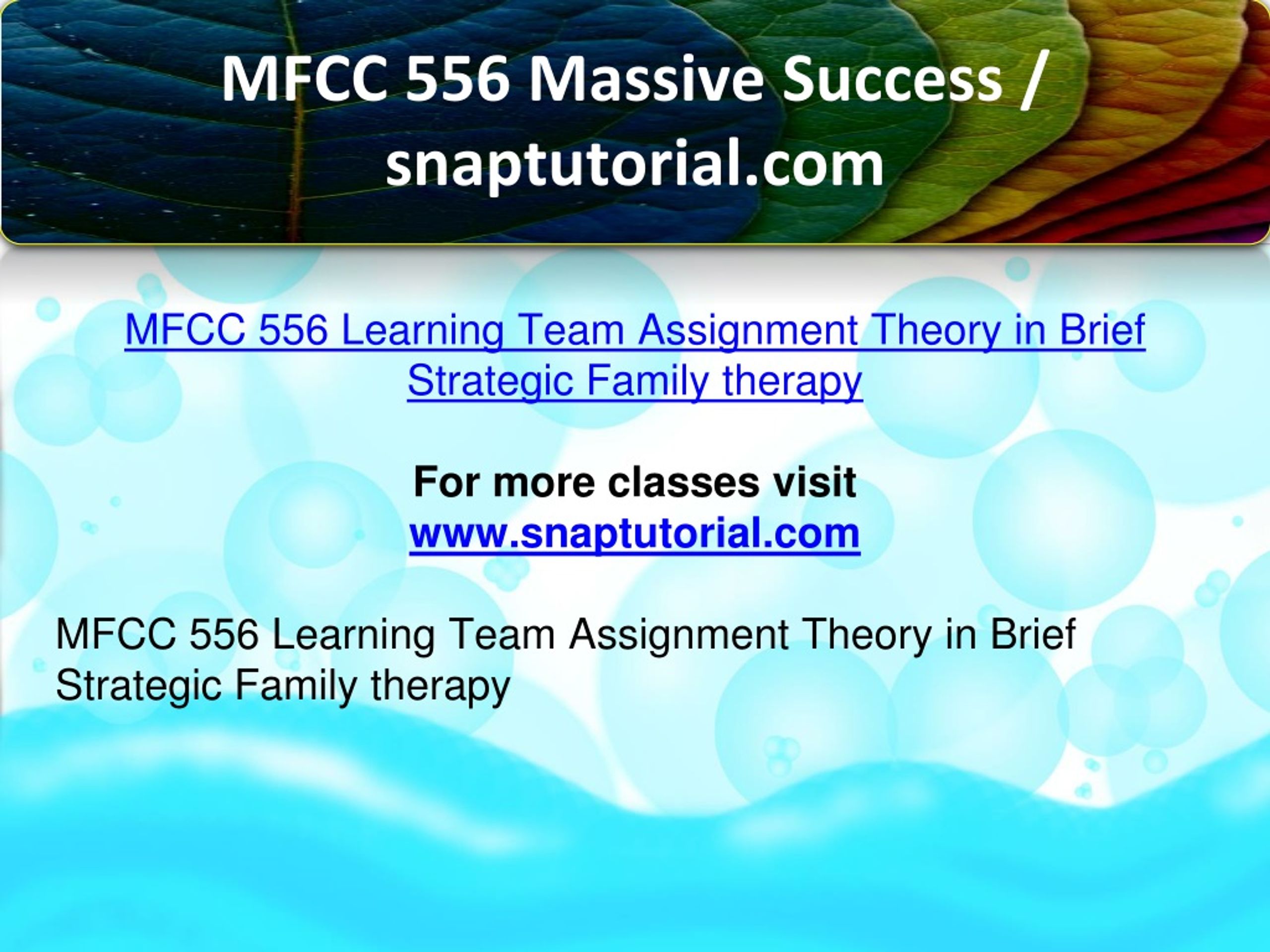 MFCC 556 Massive Success / snaptutorial.com

MFCC 556 Learning Team Assignment Theory in Brief Strategic Family therapy

For more classes visit
www.snaptutorial.com

MFCC 556 Learning Team Assignment Theory in Brief Strategic Family therapy